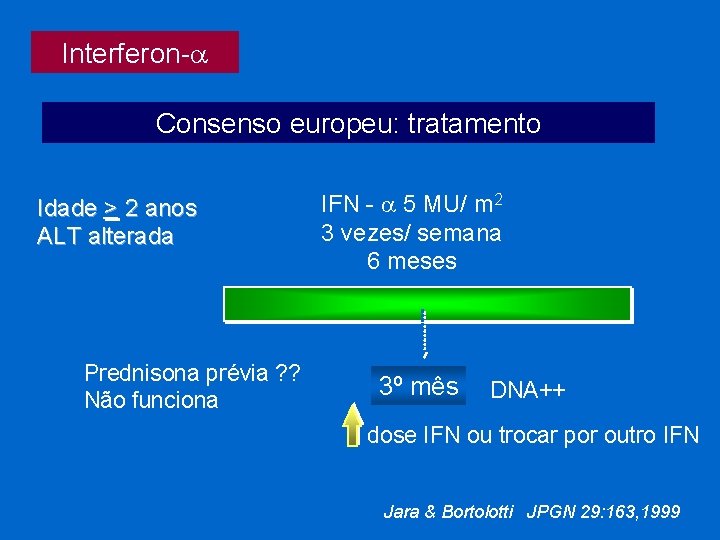 Interferon-$\alpha$

Consenso europeu: tratamento

Idade $\geq$ 2 anos
ALT alterada

IFN - $\alpha$ 5 MU/ $m^2$
3 vezes/ semana
6 meses

Prednisona prévia ??
Não funciona

3º mês

DNA++

dose IFN ou trocar por outro IFN

Jara & Bortolotti JPGN 29:163,1999